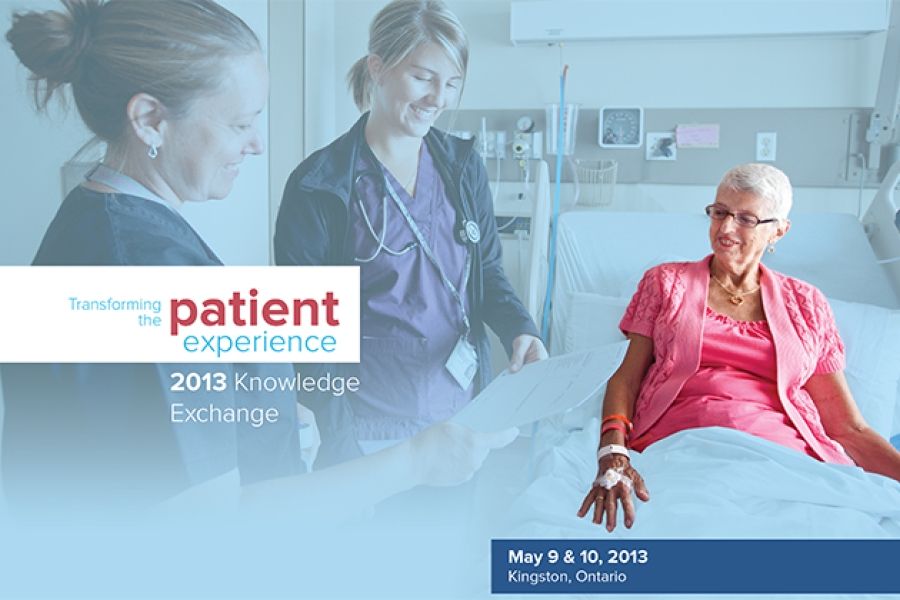 Transforming the patient experience

2013 Knowledge Exchange

May 9 & 10, 2013
Kingston, Ontario